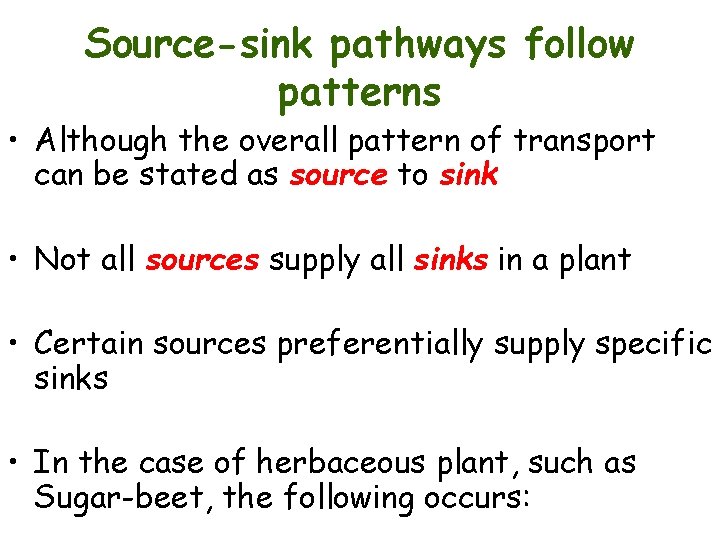 Source-sink pathways follow patterns

• Although the overall pattern of transport can be stated as source to sink

• Not all sources supply all sinks in a plant

• Certain sources preferentially supply specific sinks

• In the case of herbaceous plant, such as Sugar-beet, the following occurs: